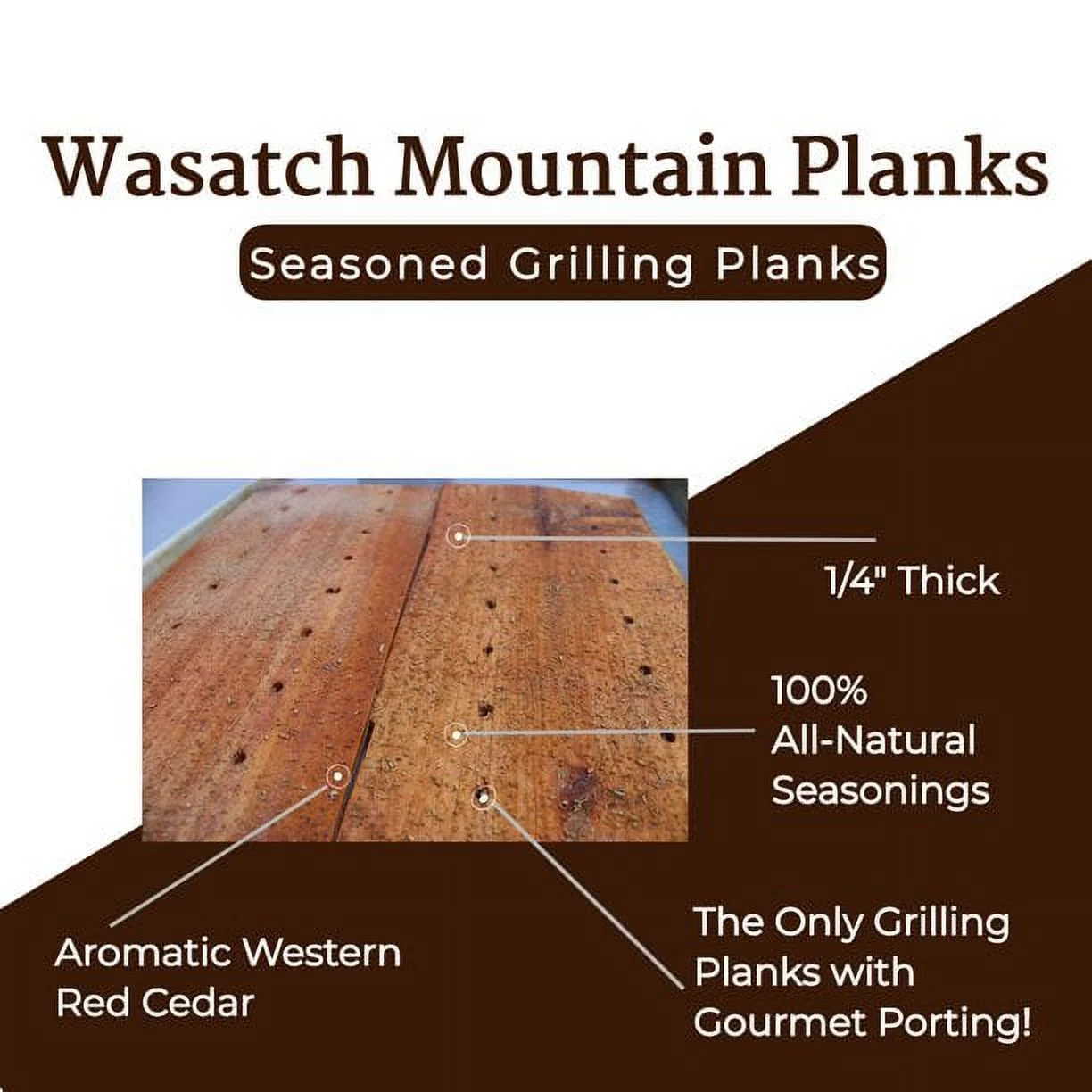 Wasatch Mountain Planks

Seasoned Grilling Planks

1/4" Thick

100% All-Natural Seasonings

Aromatic Western Red Cedar

The Only Grilling Planks with Gourmet Porting!